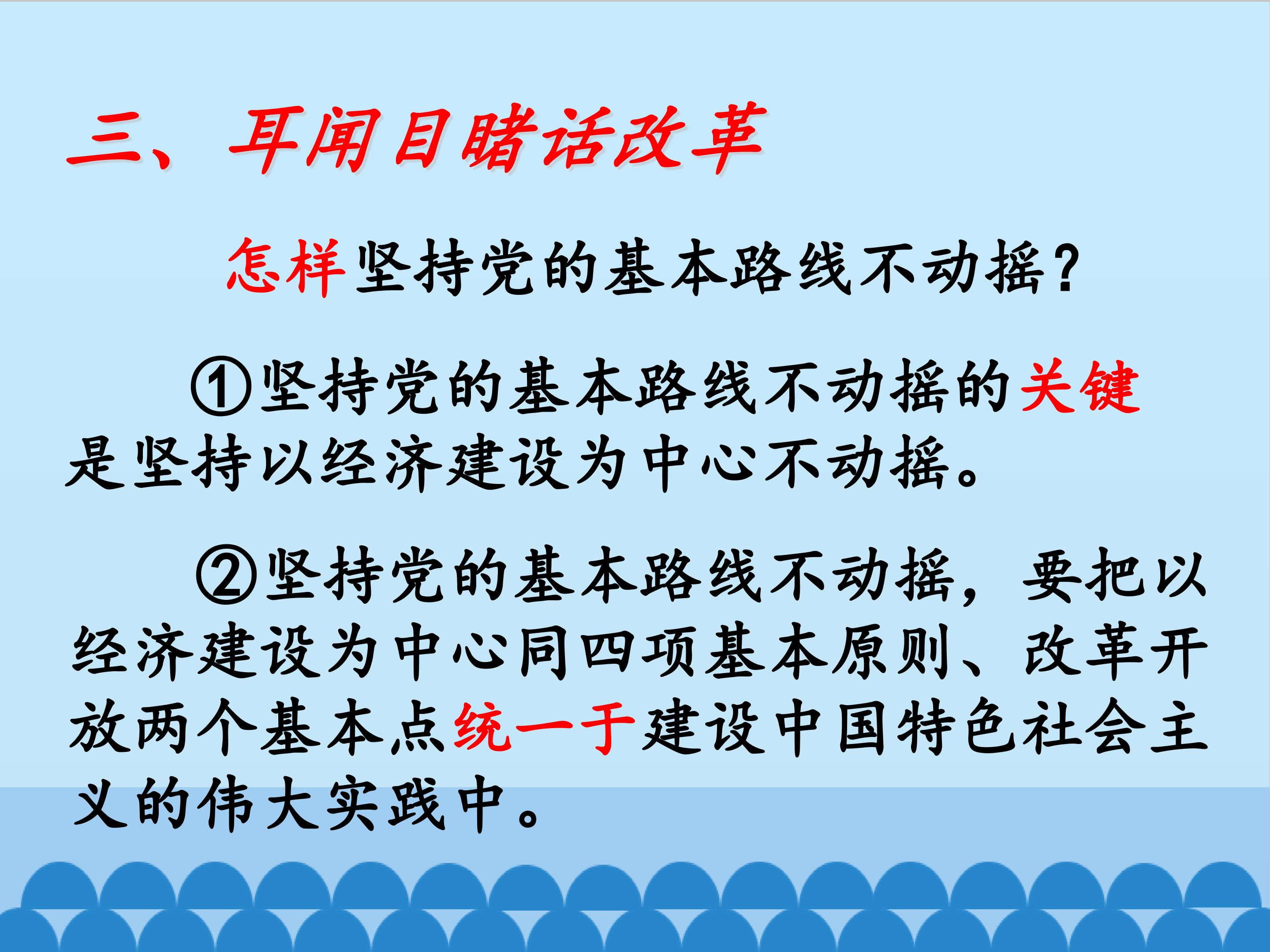 三、耳闻目睹话改革

怎样坚持党的基本路线不动摇?

①坚持党的基本路线不动摇的关键是坚持以经济建设为中心不动摇。

②坚持党的基本路线不动摇，要把以经济建设为中心同四项基本原则、改革开放两个基本点统一于建设中国特色社会主义的伟大实践中。